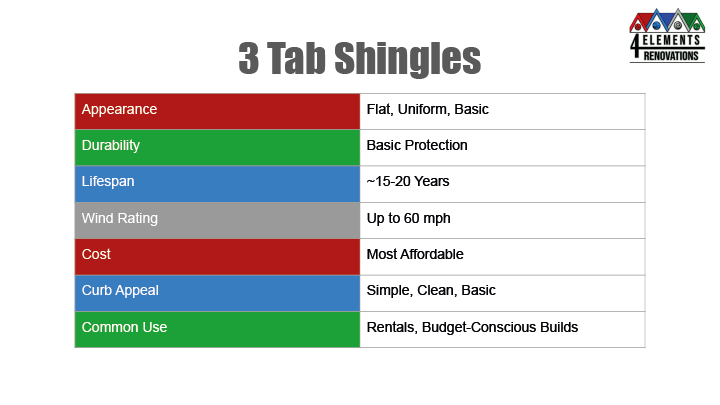 4 ELEMENTS RENOVATIONS

3 Tab Shingles

| Appearance | Flat, Uniform, Basic |
|---|---|
| Durability | Basic Protection |
| Lifespan | ~15-20 Years |
| Wind Rating | Up to 60 mph |
| Cost | Most Affordable |
| Curb Appeal | Simple, Clean, Basic |
| Common Use | Rentals, Budget-Conscious Builds |